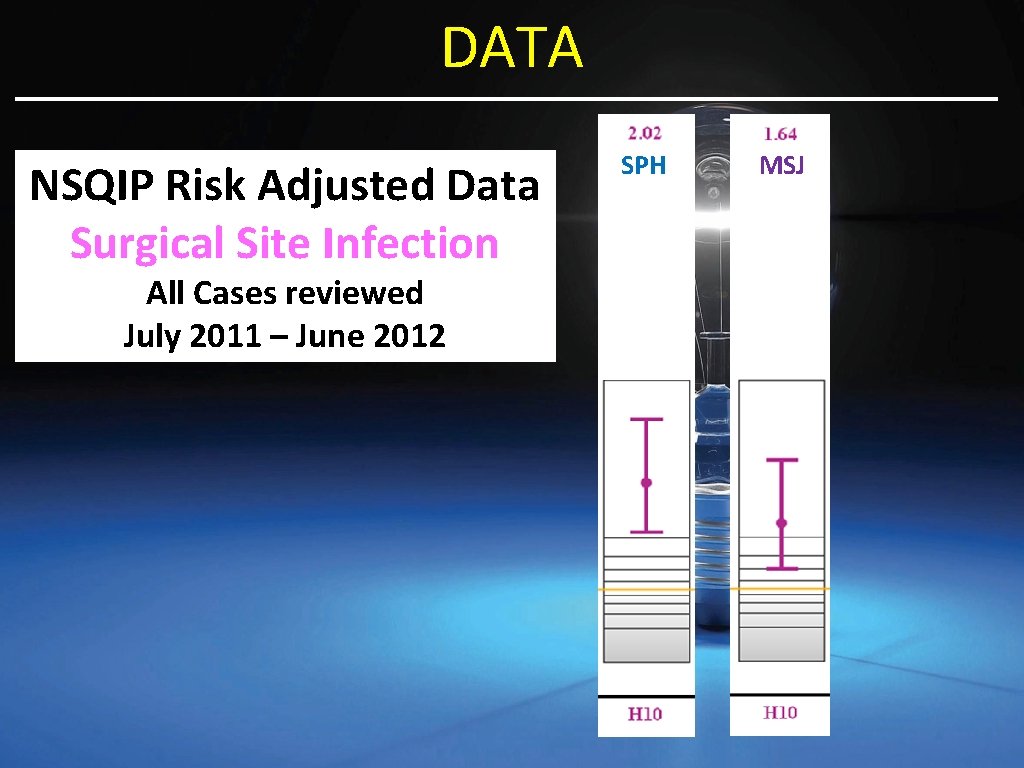 DATA

NSQIP Risk Adjusted Data
Surgical Site Infection
All Cases reviewed
July 2011 – June 2012

2.02
SPH
H10

1.64
MSJ
H10